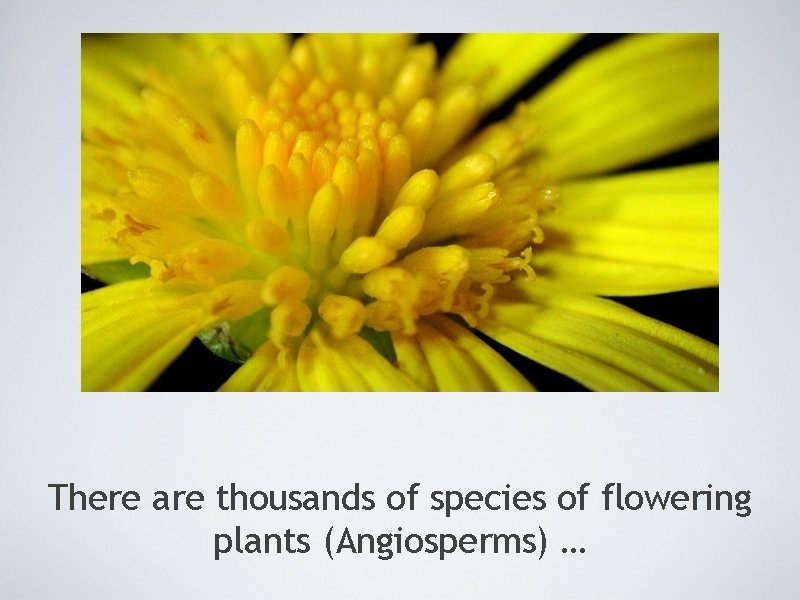 There are thousands of species of flowering plants (Angiosperms) …